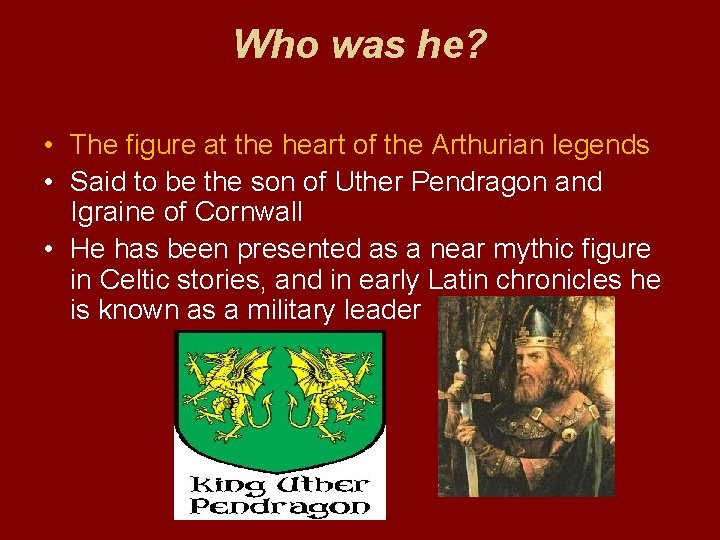 Who was he?

• The figure at the heart of the Arthurian legends
• Said to be the son of Uther Pendragon and Igraine of Cornwall
• He has been presented as a near mythic figure in Celtic stories, and in early Latin chronicles he is known as a military leader

King Uther Pendragon